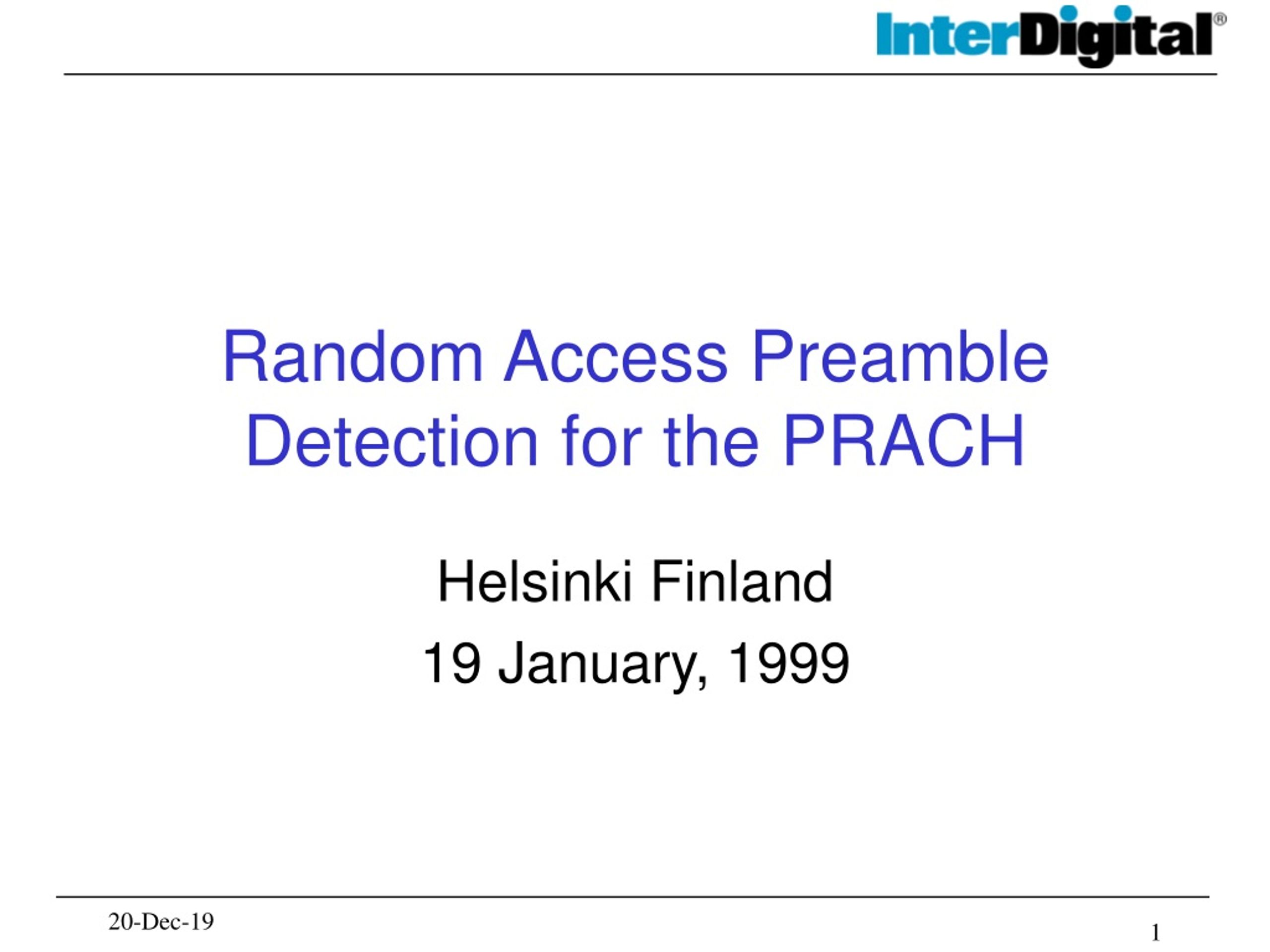 InterDigital®

Random Access Preamble Detection for the PRACH

Helsinki Finland

19 January, 1999

20-Dec-19

1